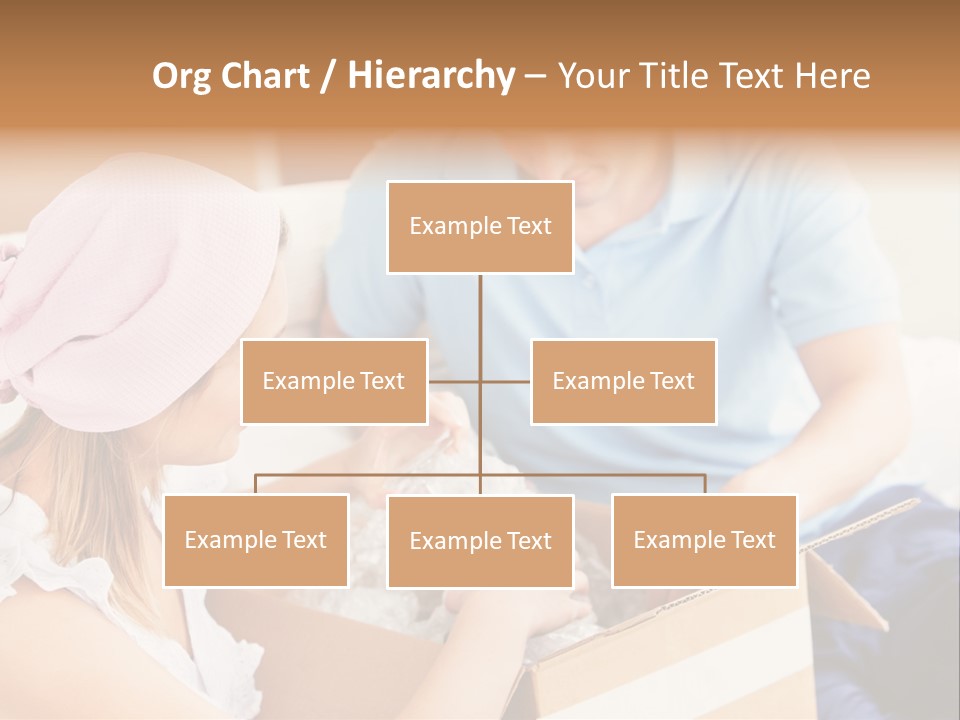 Org Chart / Hierarchy – Your Title Text Here

Example Text

Example Text

Example Text

Example Text

Example Text

Example Text